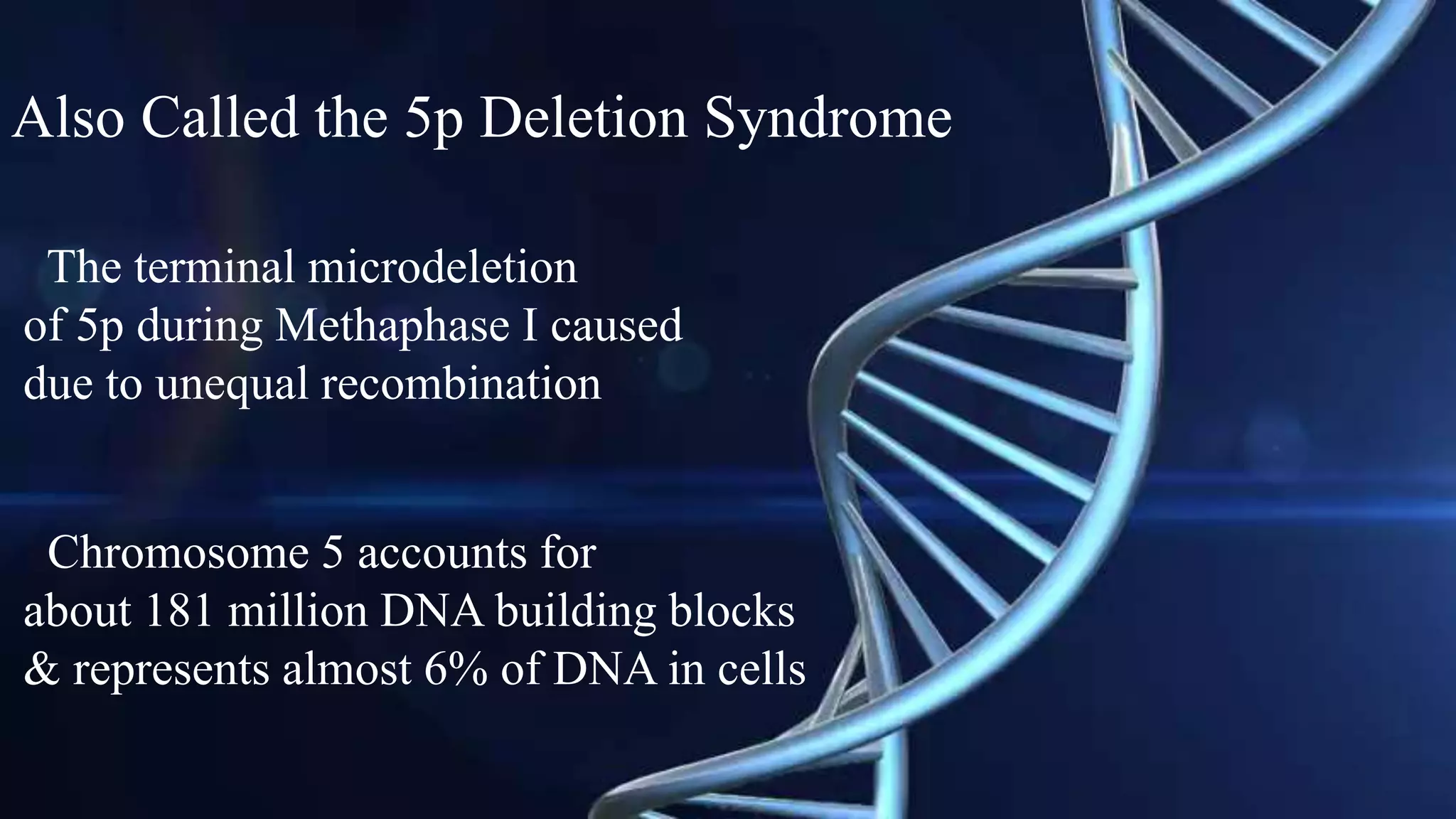 Also Called the 5p Deletion Syndrome

The terminal microdeletion of 5p during Methaphase I caused due to unequal recombination

Chromosome 5 accounts for about 181 million DNA building blocks & represents almost 6% of DNA in cells